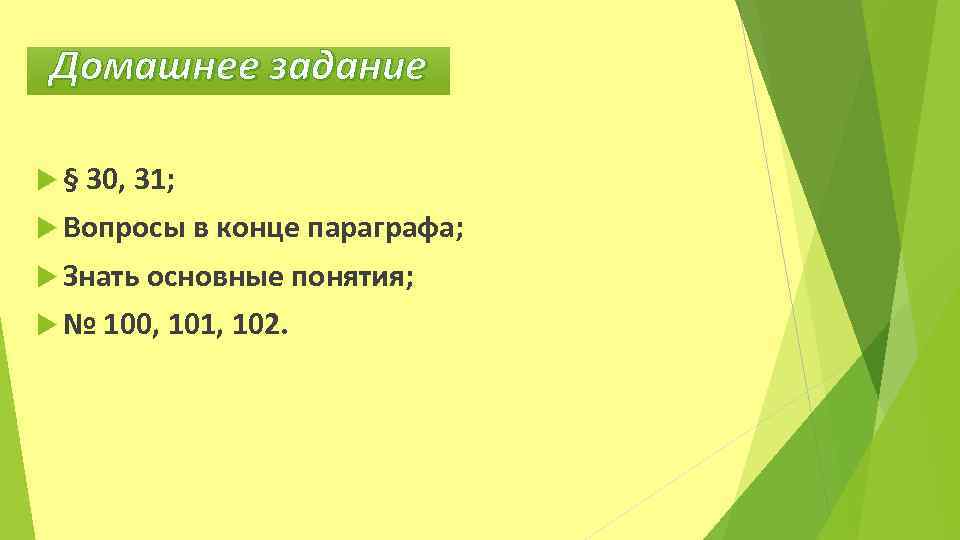 Домашнее задание

§ 30, 31;

Вопросы в конце параграфа;

Знать основные понятия;

№ 100, 101, 102.